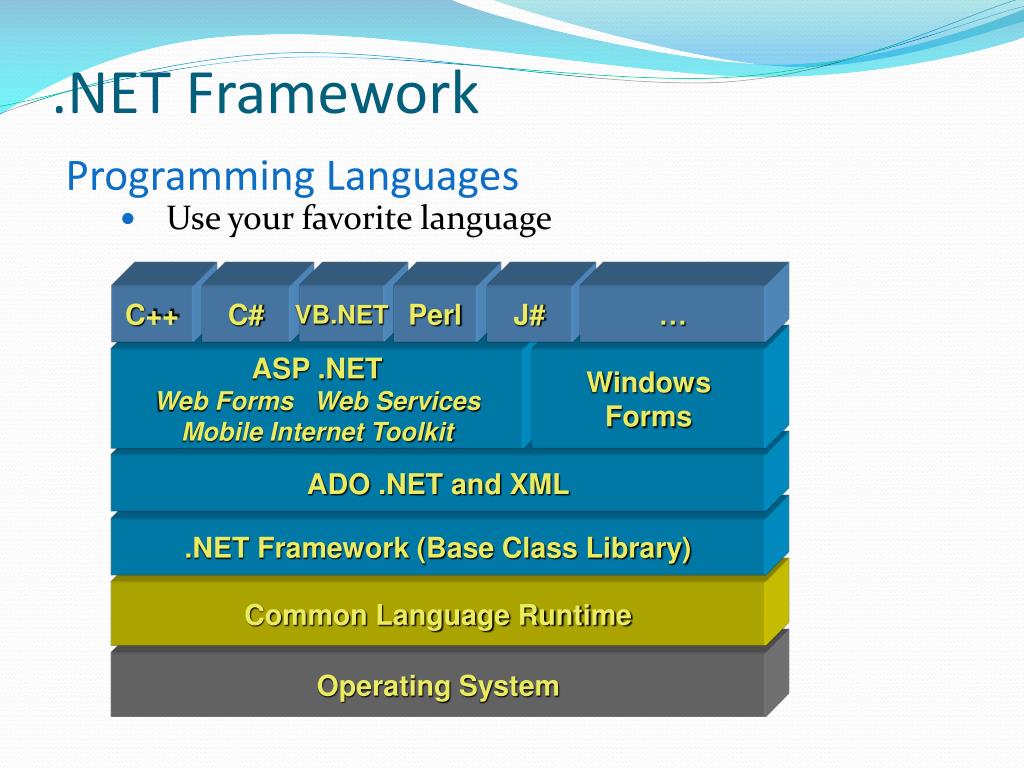 .NET Framework

Programming Languages

• Use your favorite language

C++ C# VB.NET Perl J# …

ASP .NET
Web Forms Web Services
Mobile Internet Toolkit

Windows Forms

ADO .NET and XML

.NET Framework (Base Class Library)

Common Language Runtime

Operating System